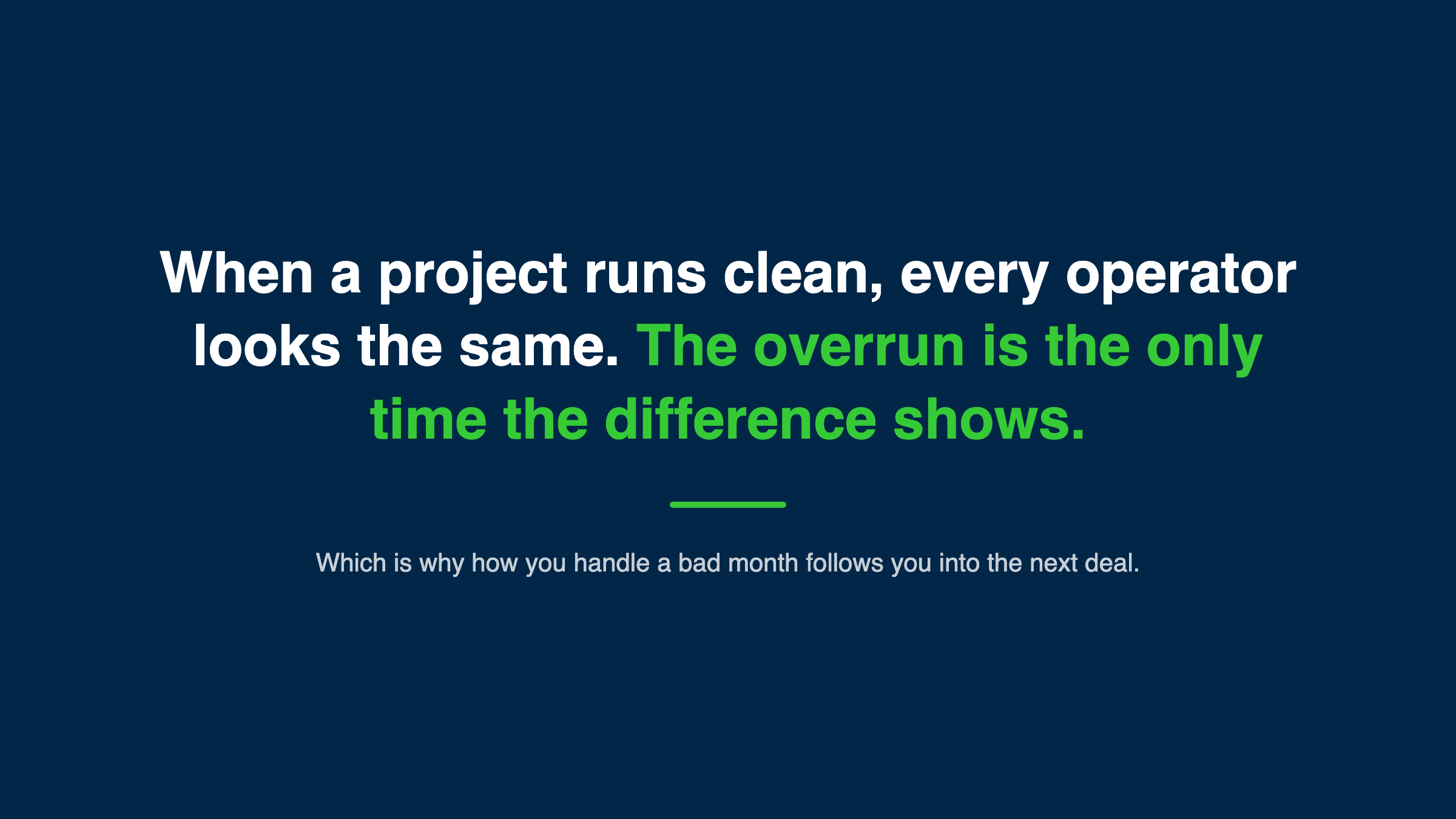 When a project runs clean, every operator looks the same. The overrun is the only time the difference shows.

Which is why how you handle a bad month follows you into the next deal.